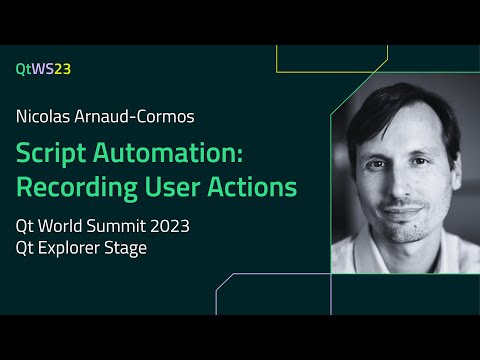 QtWS23

Nicolas Arnaud-Cormos

Script Automation: Recording User Actions

Qt World Summit 2023
Qt Explorer Stage